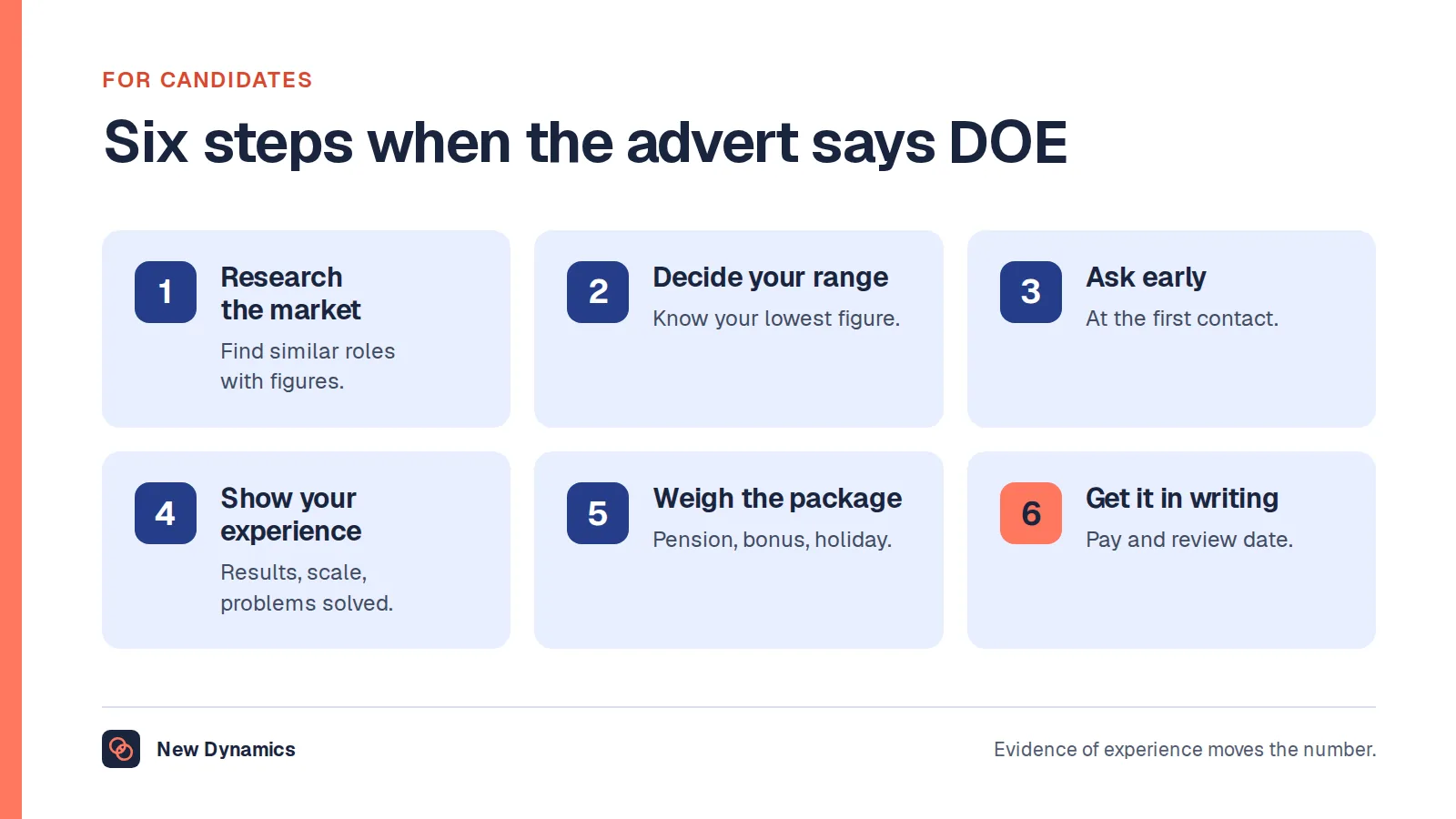 FOR CANDIDATES

Six steps when the advert says DOE

1
Research the market
Find similar roles with figures.

2
Decide your range
Know your lowest figure.

3
Ask early
At the first contact.

4
Show your experience
Results, scale, problems solved.

5
Weigh the package
Pension, bonus, holiday.

6
Get it in writing
Pay and review date.

New Dynamics

Evidence of experience moves the number.